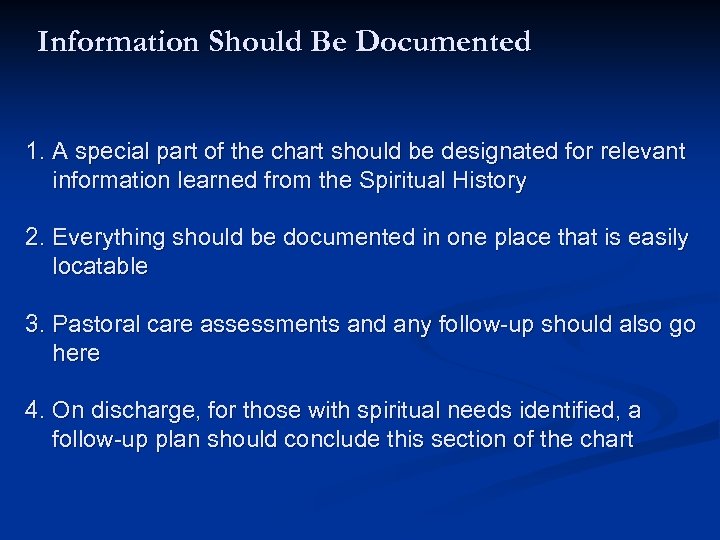 Information Should Be Documented

1. A special part of the chart should be designated for relevant information learned from the Spiritual History

2. Everything should be documented in one place that is easily locatable

3. Pastoral care assessments and any follow-up should also go here

4. On discharge, for those with spiritual needs identified, a follow-up plan should conclude this section of the chart